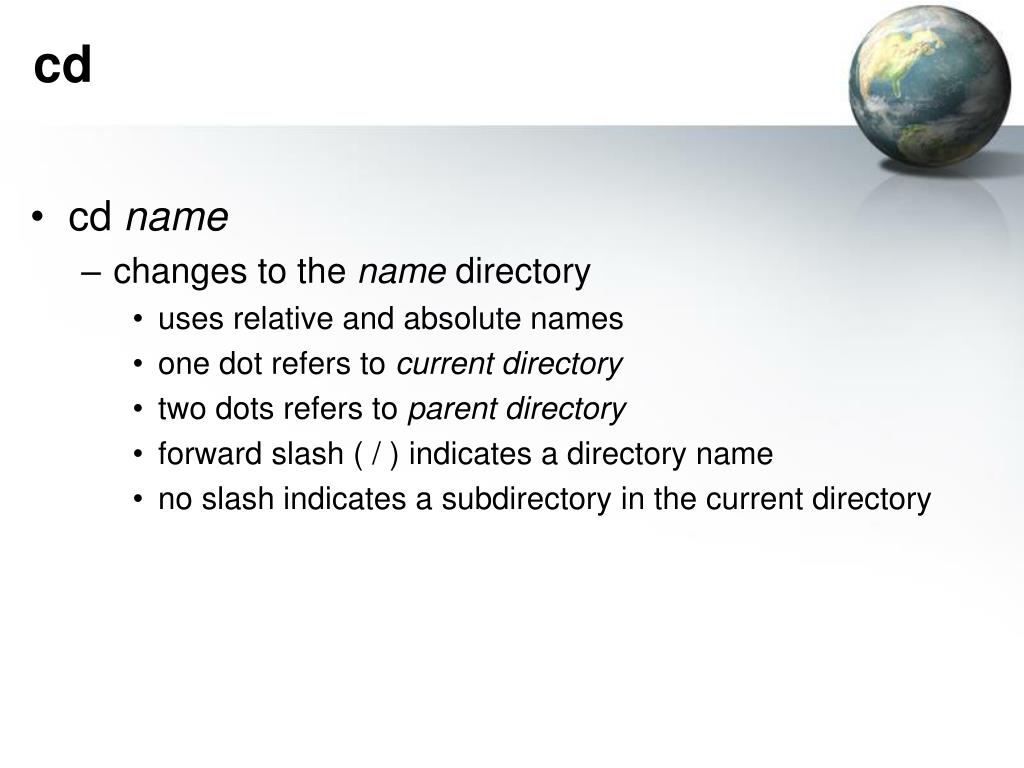 cd

• cd name
– changes to the name directory
• uses relative and absolute names
• one dot refers to current directory
• two dots refers to parent directory
• forward slash ( / ) indicates a directory name
• no slash indicates a subdirectory in the current directory